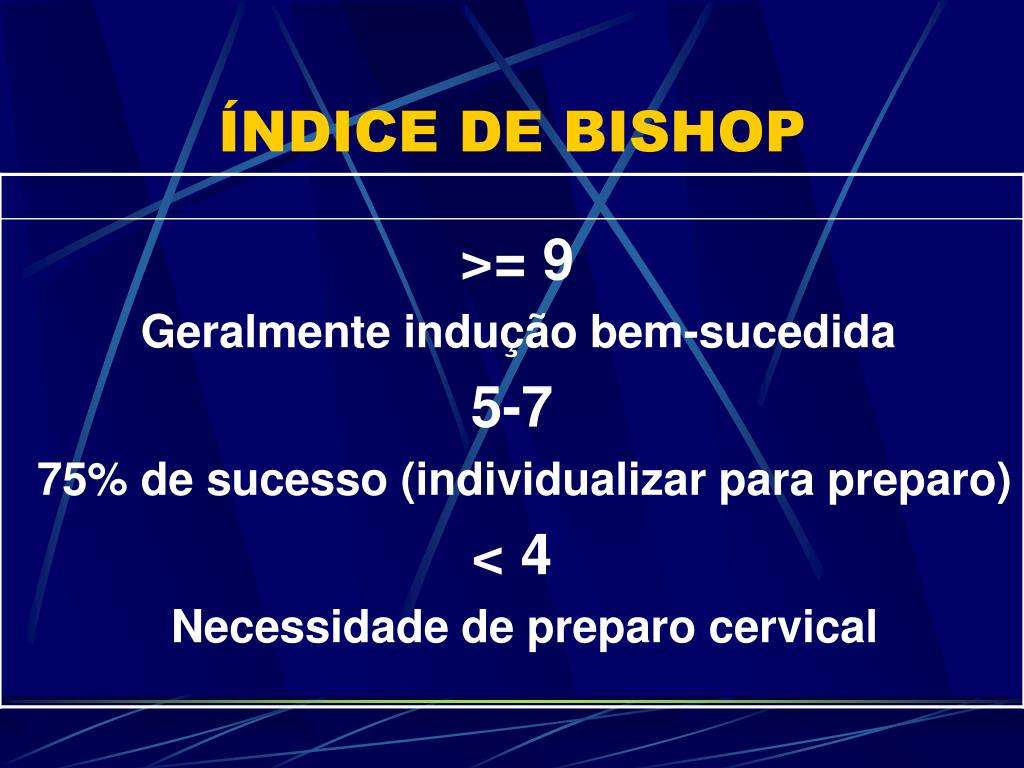 ÍNDICE DE BISHOP

>= 9

Geralmente indução bem-sucedida

5-7

75% de sucesso (individualizar para preparo)

< 4

Necessidade de preparo cervical